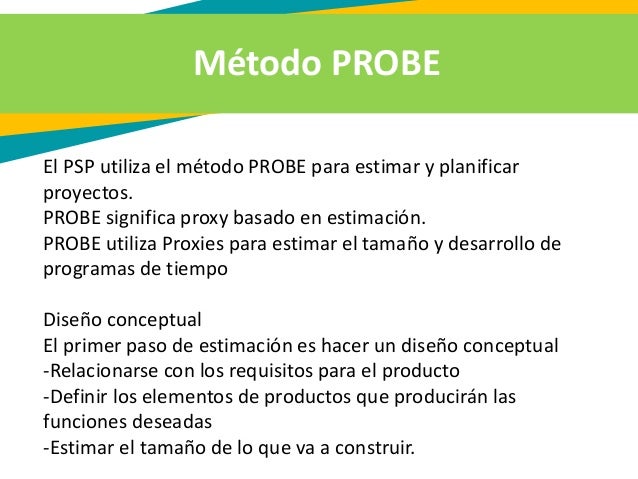 Método PROBE

El PSP utiliza el método PROBE para estimar y planificar proyectos.
PROBE significa proxy basado en estimación.
PROBE utiliza Proxies para estimar el tamaño y desarrollo de programas de tiempo

Diseño conceptual
El primer paso de estimación es hacer un diseño conceptual
-Relacionarse con los requisitos para el producto
-Definir los elementos de productos que producirán las funciones deseadas
-Estimar el tamaño de lo que va a construir.